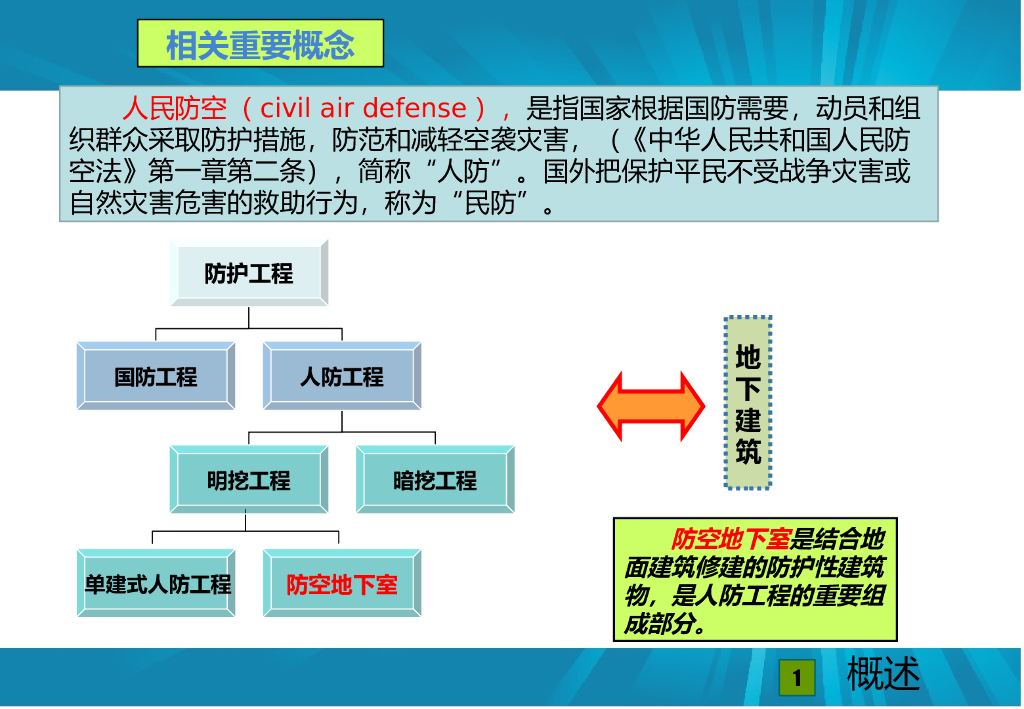 相关重要概念

人民防空（civil air defense），是指国家根据国防需要，动员和组织群众采取防护措施，防范和减轻空袭灾害，（《中华人民共和国人民防空法》第一章第二条），简称“人防”。国外把保护平民不受战争灾害或自然灾害危害的救助行为，称为“民防”。

防护工程

国防工程

人防工程

明挖工程

暗挖工程

单建式人防工程

防空地下室

地下建筑

防空地下室是结合地面建筑修建的防护性建筑物，是人防工程的重要组成部分。

1 概述